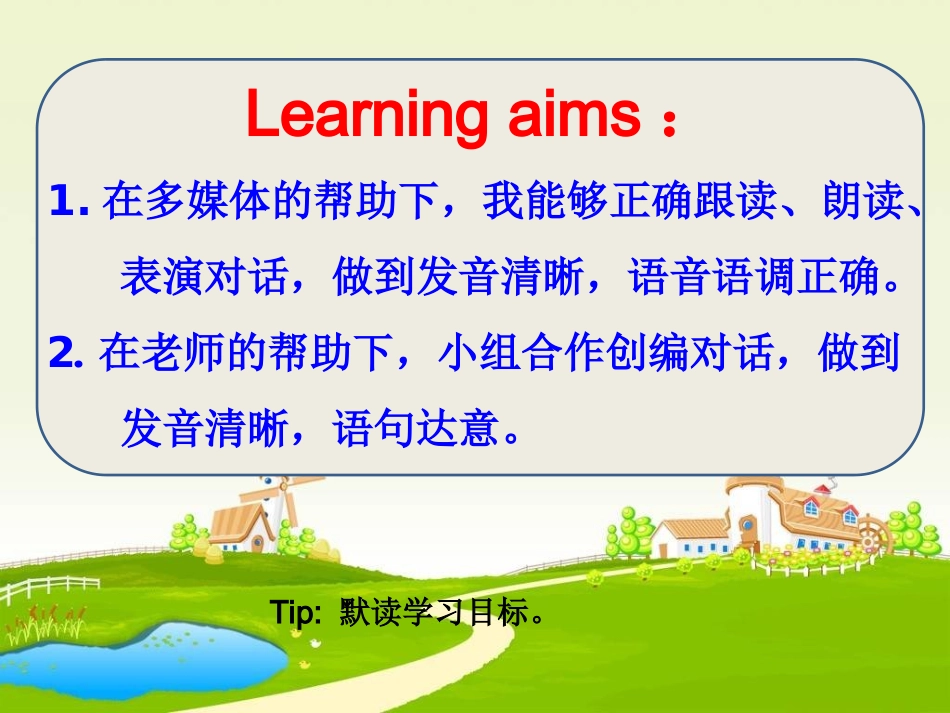 Learning aims ：

1. 在多媒体的帮助下，我能够正确跟读、朗读、表演对话，做到发音清晰，语音语调正确。

2. 在老师的帮助下，小组合作创编对话，做到发音清晰，语句达意。

Tip: 默读学习目标。